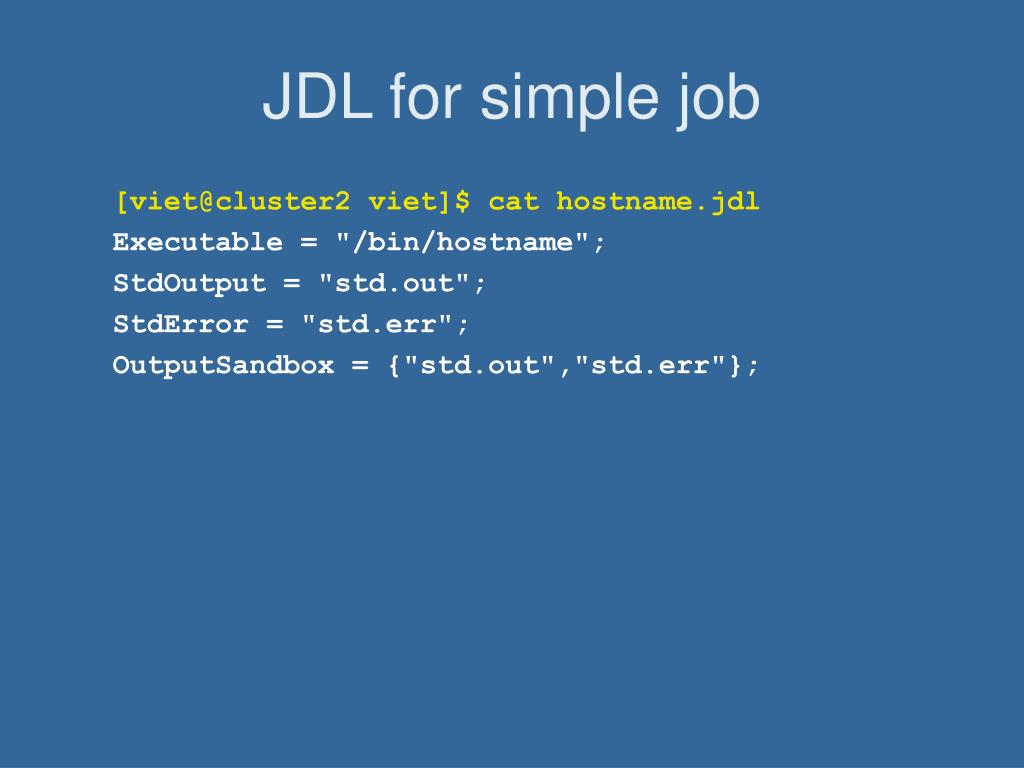 JDL for simple job

[viet@cluster2 viet]$ cat hostname.jdl
Executable = "/bin/hostname";
StdOutput = "std.out";
StdError = "std.err";
OutputSandbox = {"std.out","std.err"};